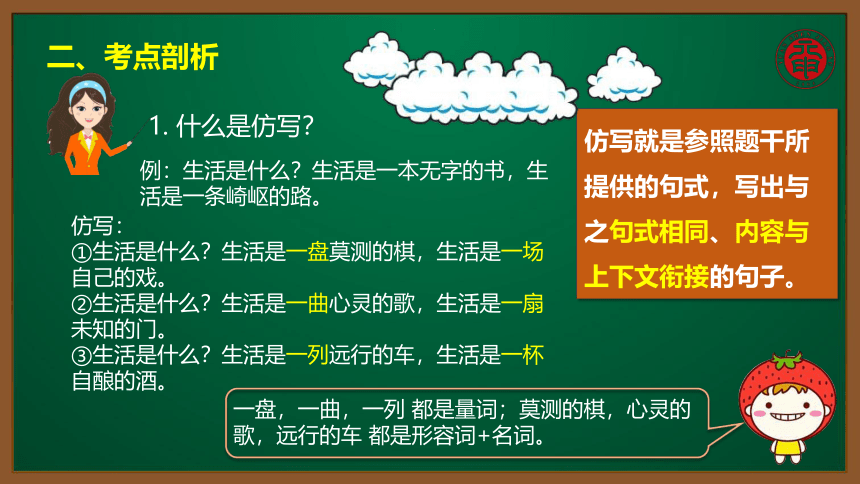 二、考点剖析

1. 什么是仿写？

例：生活是什么？生活是一本无字的书，生活是一条崎岖的路。

仿写：
①生活是什么？生活是一盘莫测的棋，生活是一场自己的戏。
②生活是什么？生活是一曲心灵的歌，生活是一扇未知的门。
③生活是什么？生活是一列远行的车，生活是一杯自酿的酒。

仿写就是参照题干所提供的句式，写出与之句式相同、内容与上下文衔接的句子。

一盘，一曲，一列 都是量词；莫测的棋，心灵的歌，远行的车 都是形容词+名词。